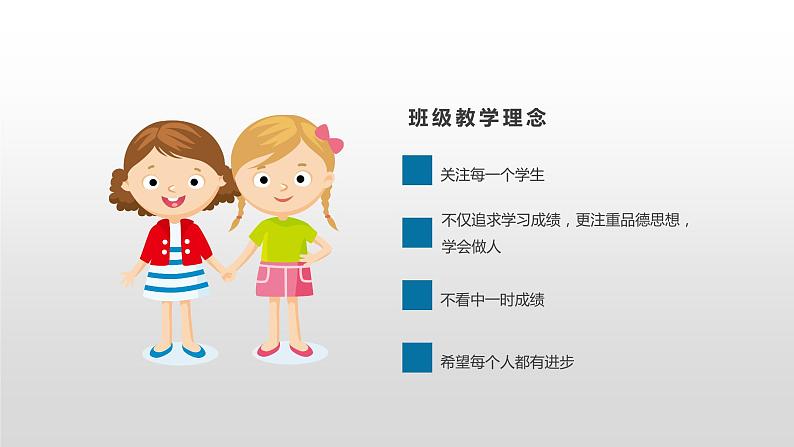 班级教学理念

关注每一个学生

不仅追求学习成绩，更注重品德思想，学会做人

不看中一时成绩

希望每个人都有进步